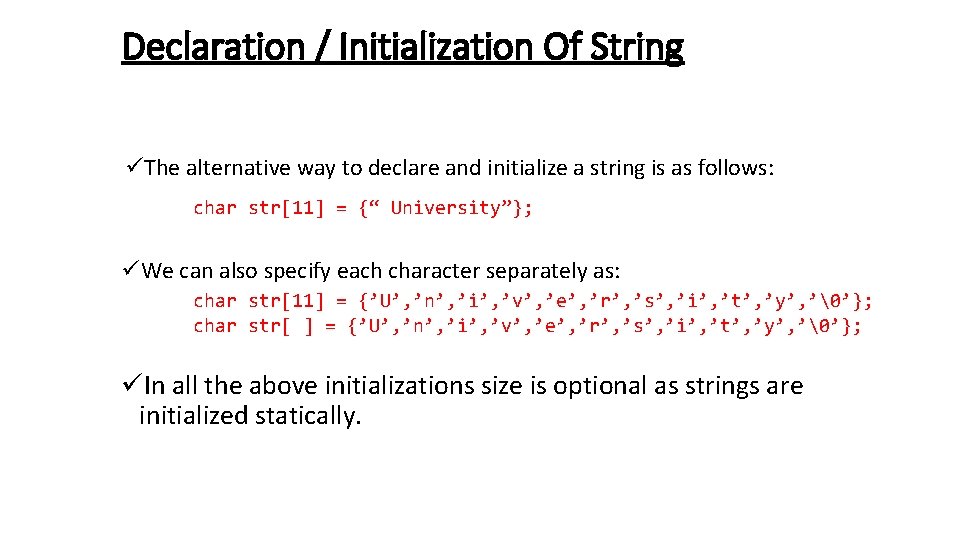 Declaration / Initialization Of String

✓The alternative way to declare and initialize a string is as follows:

char str[11] = {“ University”};

✓We can also specify each character separately as:

char str[11] = {’U’,’n’,’i’,’v’,’e’,’r’,’s’,’i’,’t’,’y’,’\0’};
char str[ ] = {’U’,’n’,’i’,’v’,’e’,’r’,’s’,’i’,’t’,’y’,’\0’};

✓In all the above initializations size is optional as strings are initialized statically.